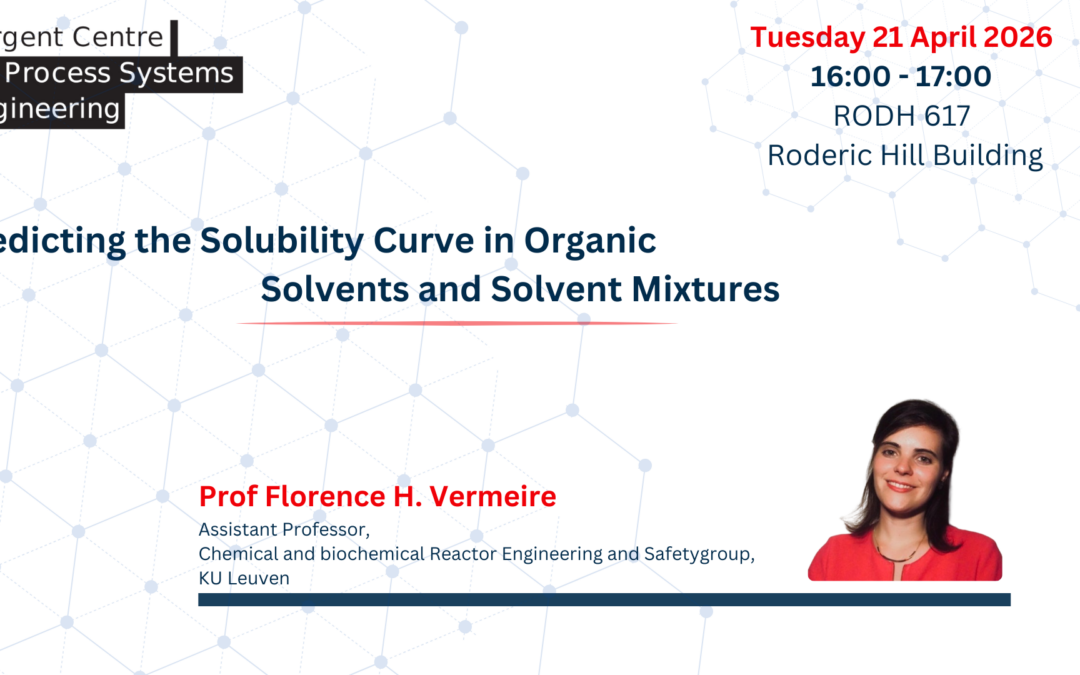 rgent Centre
Process Systems
gineering

Tuesday 21 April 2026
16:00 - 17:00
RODH 617
Roderic Hill Building

edicting the Solubility Curve in Organic Solvents and Solvent Mixtures

Prof Florence H. Vermeire
Assistant Professor,
Chemical and biochemical Reactor Engineering and Safetygroup,
KU Leuven